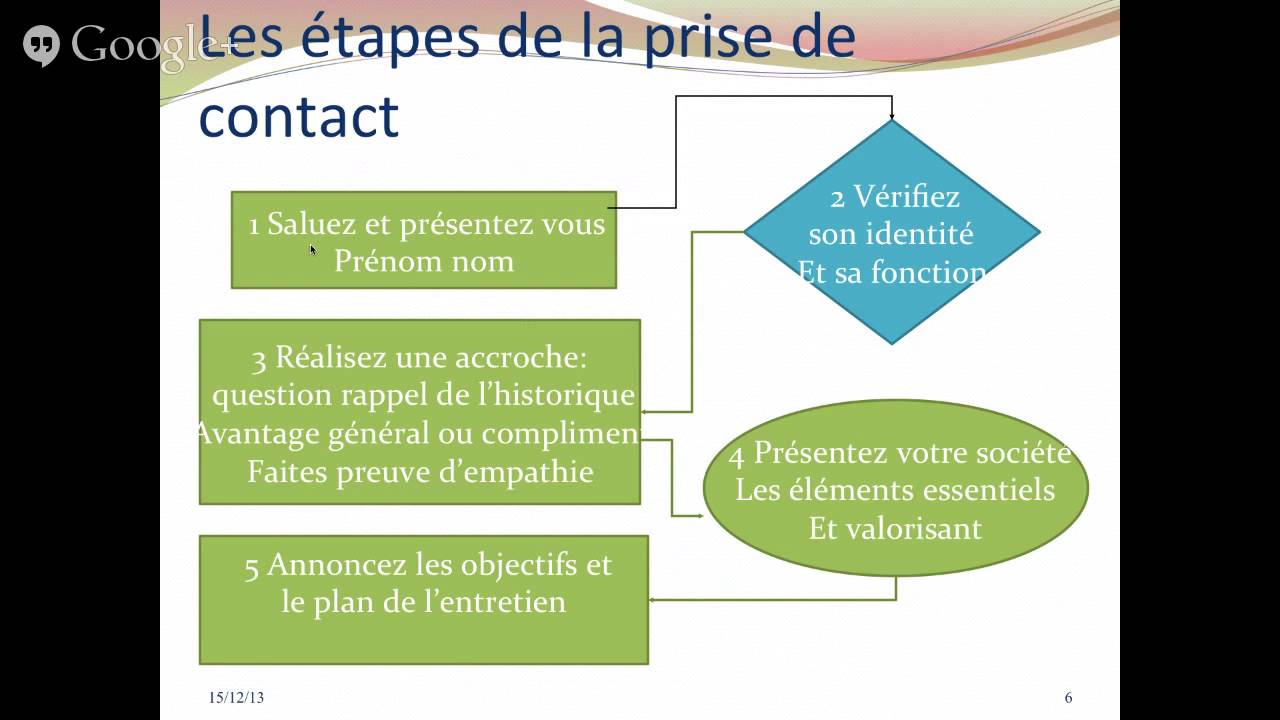 Google+

Les étapes de la prise de contact

1 Saluez et présentez vous
Prénom nom

2 Vérifiez
son identité
Et sa fonction

3 Réalisez une accroche:
question rappel de l'historique
Avantage général ou complimen
Faites preuve d'empathie

4 Présentez votre société
Les éléments essentiels
Et valorisant

5 Annoncez les objectifs et
le plan de l'entretien

15/12/13

6